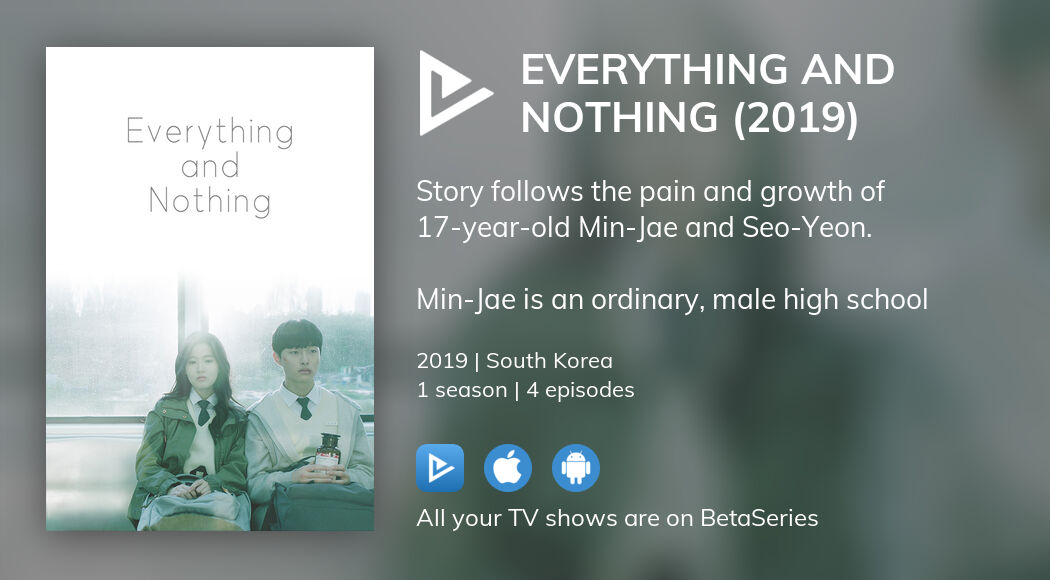 Everything and Nothing

EVERYTHING AND NOTHING (2019)

Story follows the pain and growth of 17-year-old Min-Jae and Seo-Yeon.

Min-Jae is an ordinary, male high school

2019 | South Korea
1 season | 4 episodes

All your TV shows are on BetaSeries